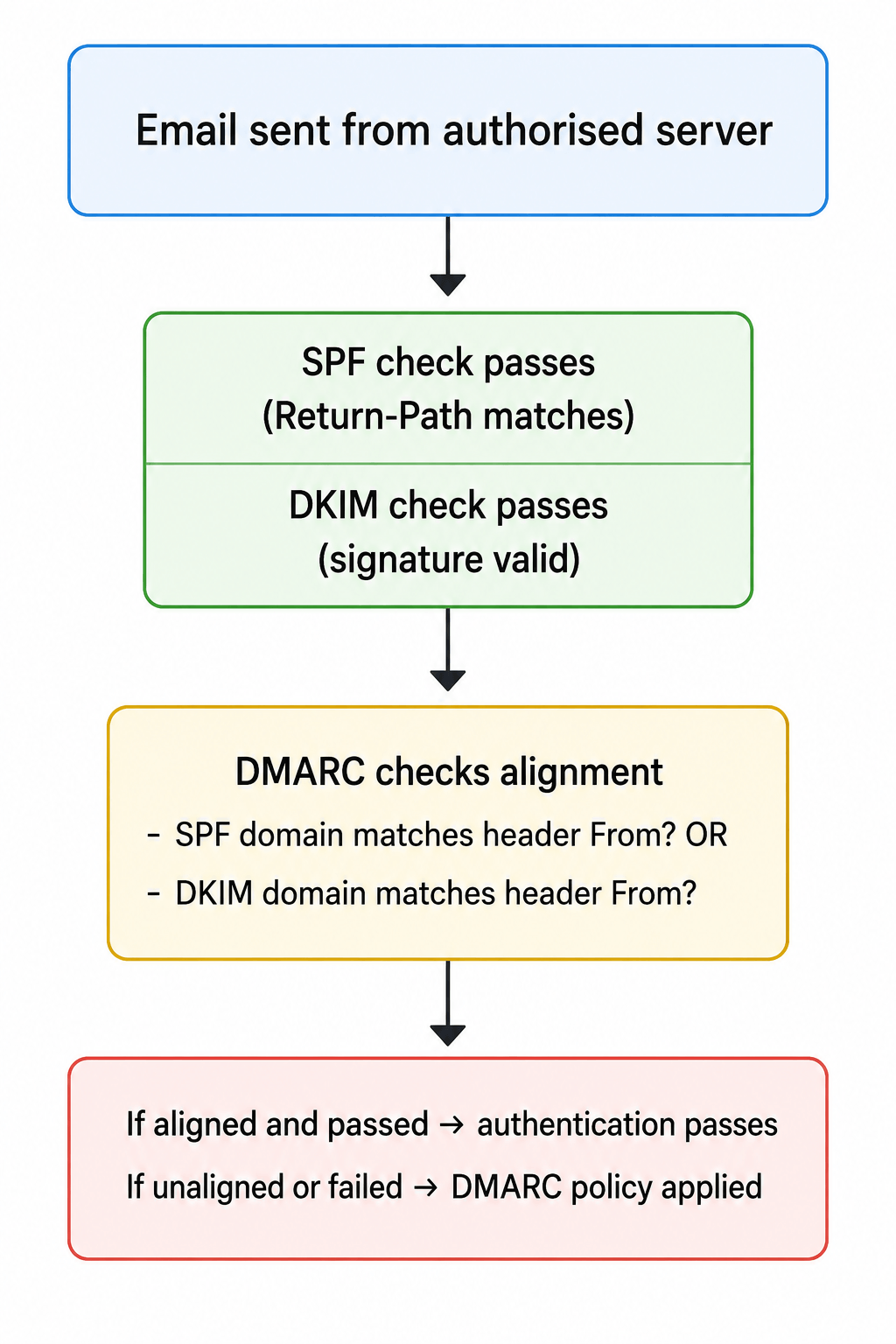 Email sent from authorised server

SPF check passes
(Return-Path matches)

DKIM check passes
(signature valid)

DMARC checks alignment
- SPF domain matches header From? OR
- DKIM domain matches header From?

If aligned and passed → authentication passes
If unaligned or failed → DMARC policy applied